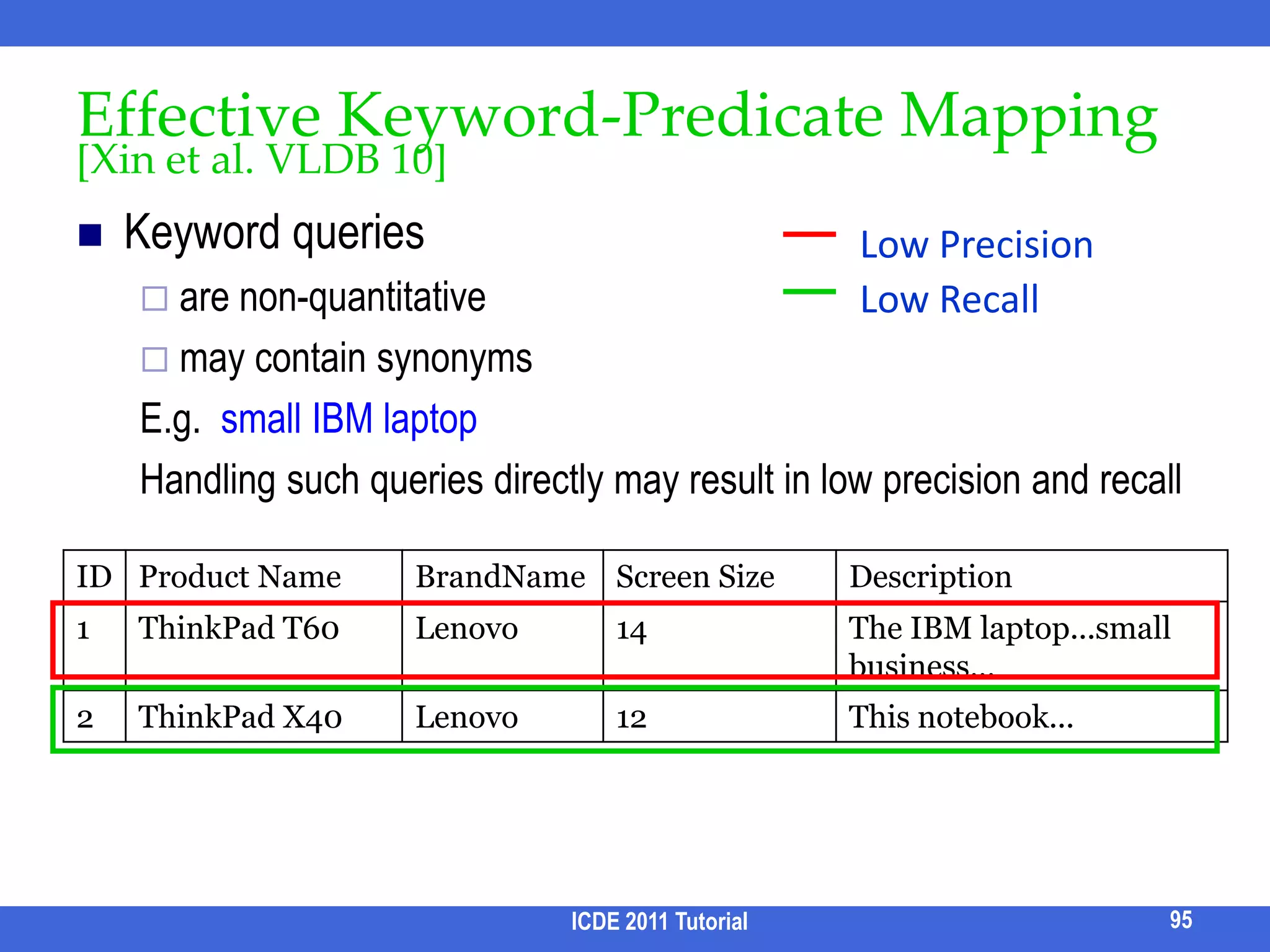 Effective Keyword-Predicate Mapping
[Xin et al. VLDB 10]

Keyword queries

are non-quantitative

may contain synonyms

E.g. small IBM laptop

Handling such queries directly may result in low precision and recall

Low Precision

Low Recall

| ID | Product Name | BrandName | Screen Size | Description |
|---|---|---|---|---|
| 1 | ThinkPad T60 | Lenovo | 14 | The IBM laptop...small business... |
| 2 | ThinkPad X40 | Lenovo | 12 | This notebook... |

ICDE 2011 Tutorial

95